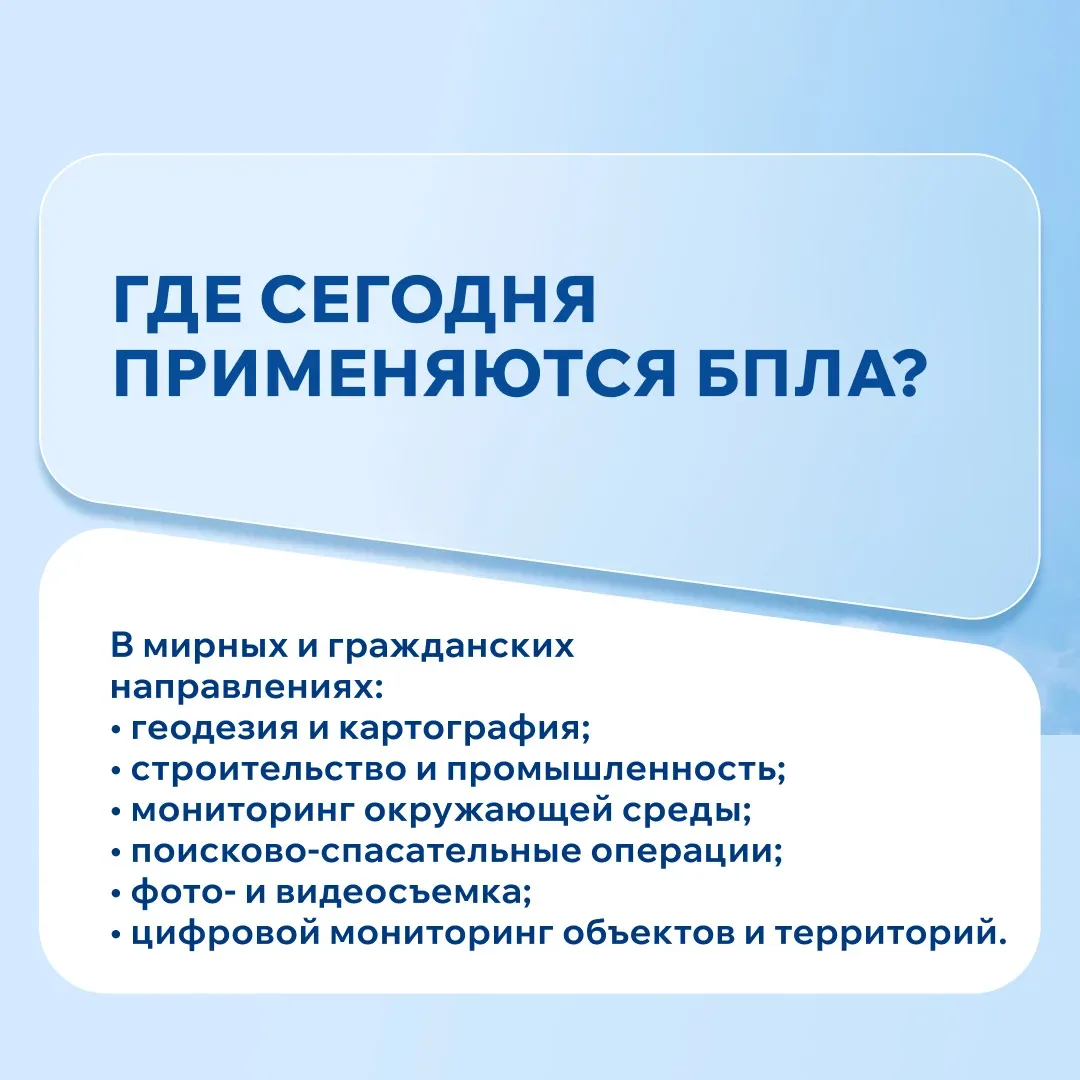 ГДЕ СЕГОДНЯ ПРИМЕНЯЮТСЯ БПЛА?

В мирных и гражданских направлениях:
• геодезия и картография;
• строительство и промышленность;
• мониторинг окружающей среды;
• поисково-спасательные операции;
• фото- и видеосъемка;
• цифровой мониторинг объектов и территорий.